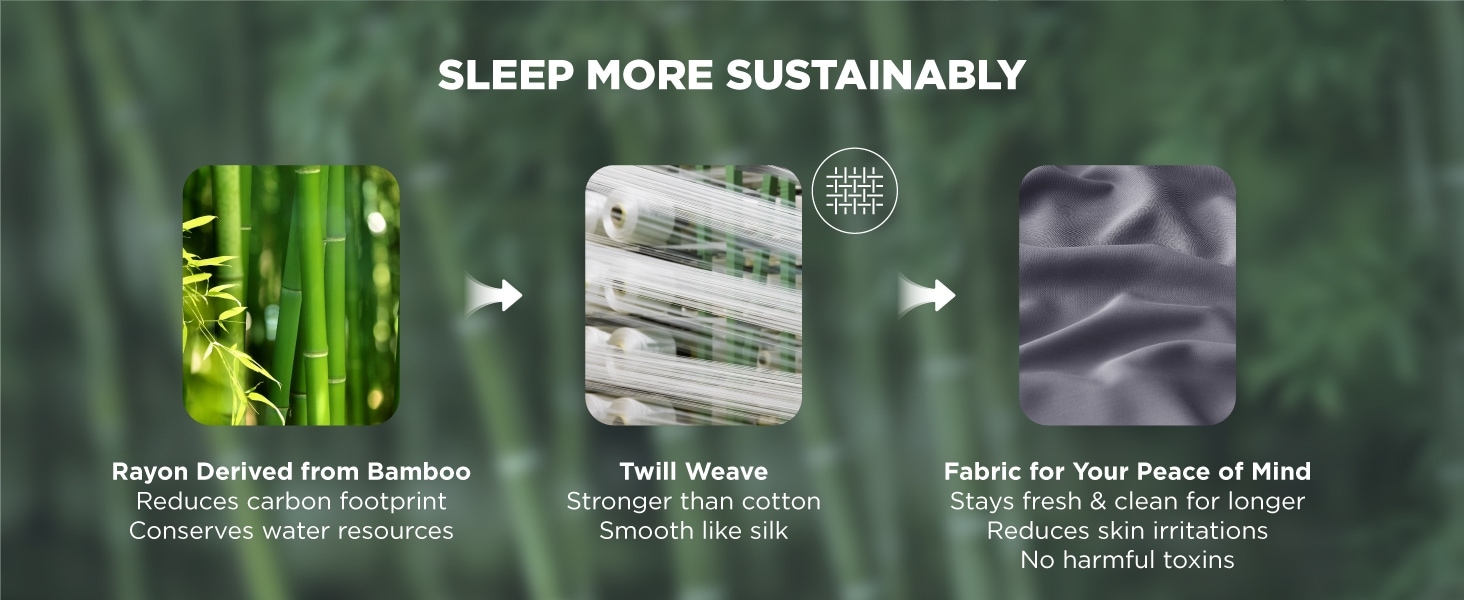 SLEEP MORE SUSTAINABLY

Rayon Derived from Bamboo
Reduces carbon footprint
Conserves water resources

Twill Weave
Stronger than cotton
Smooth like silk

Fabric for Your Peace of Mind
Stays fresh & clean for longer
Reduces skin irritations
No harmful toxins